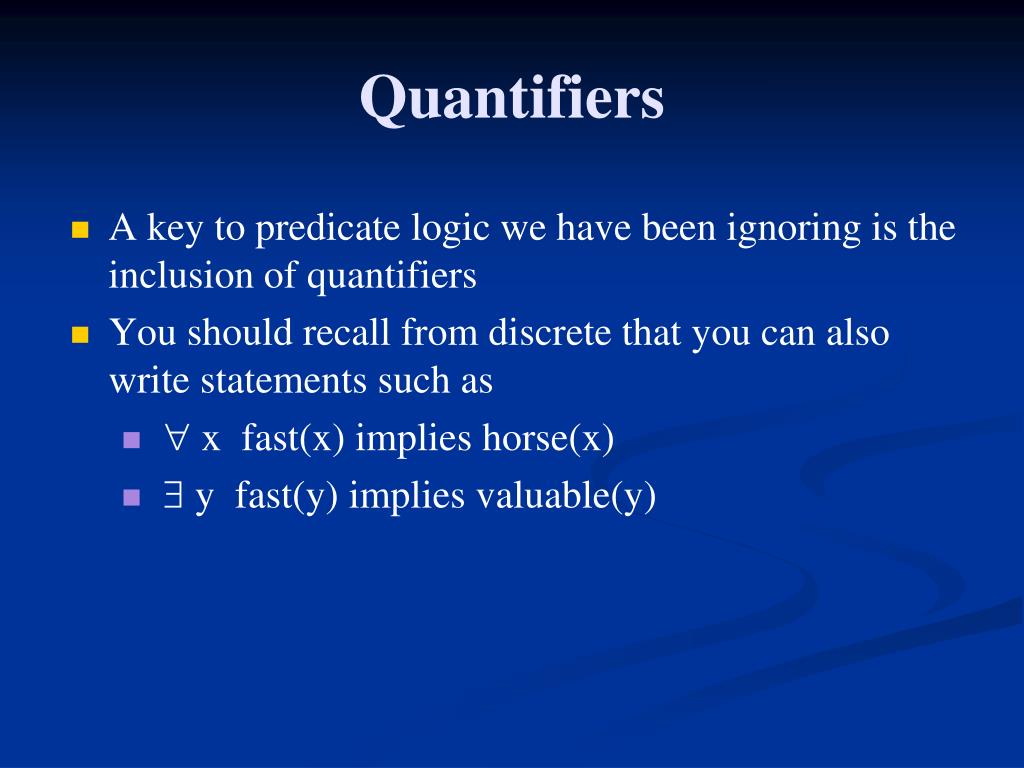 Quantifiers

- A key to predicate logic we have been ignoring is the inclusion of quantifiers
- You should recall from discrete that you can also write statements such as
  - $\forall$ x fast(x) implies horse(x)
  - $\exists$ y fast(y) implies valuable(y)